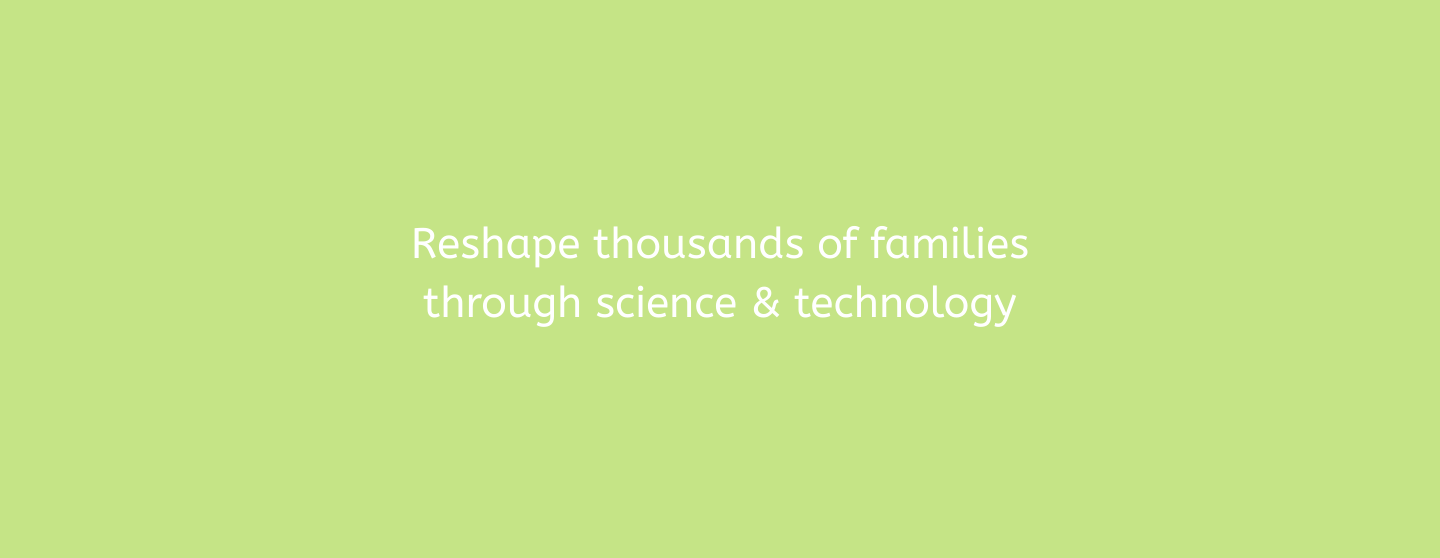 Reshape thousands of families through science & technology